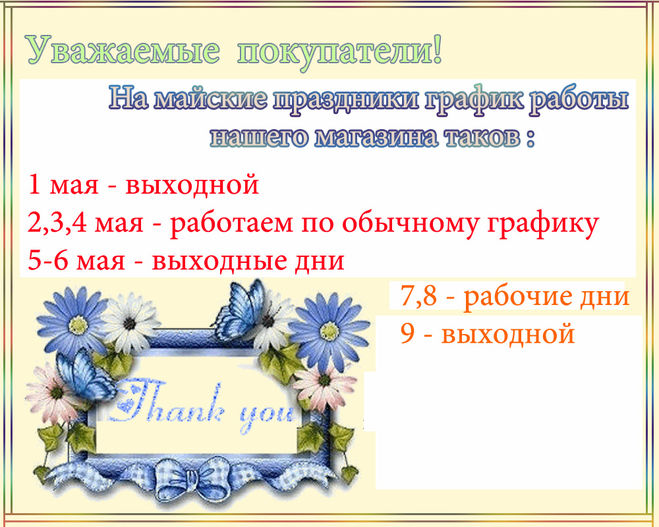 Уважаемые покупатели!

На майские праздники график работы нашего магазина таков :

1 мая - выходной
2,3,4 мая - работаем по обычному графику
5-6 мая - выходные дни

7,8 - рабочие дни
9 - выходной

Thank you